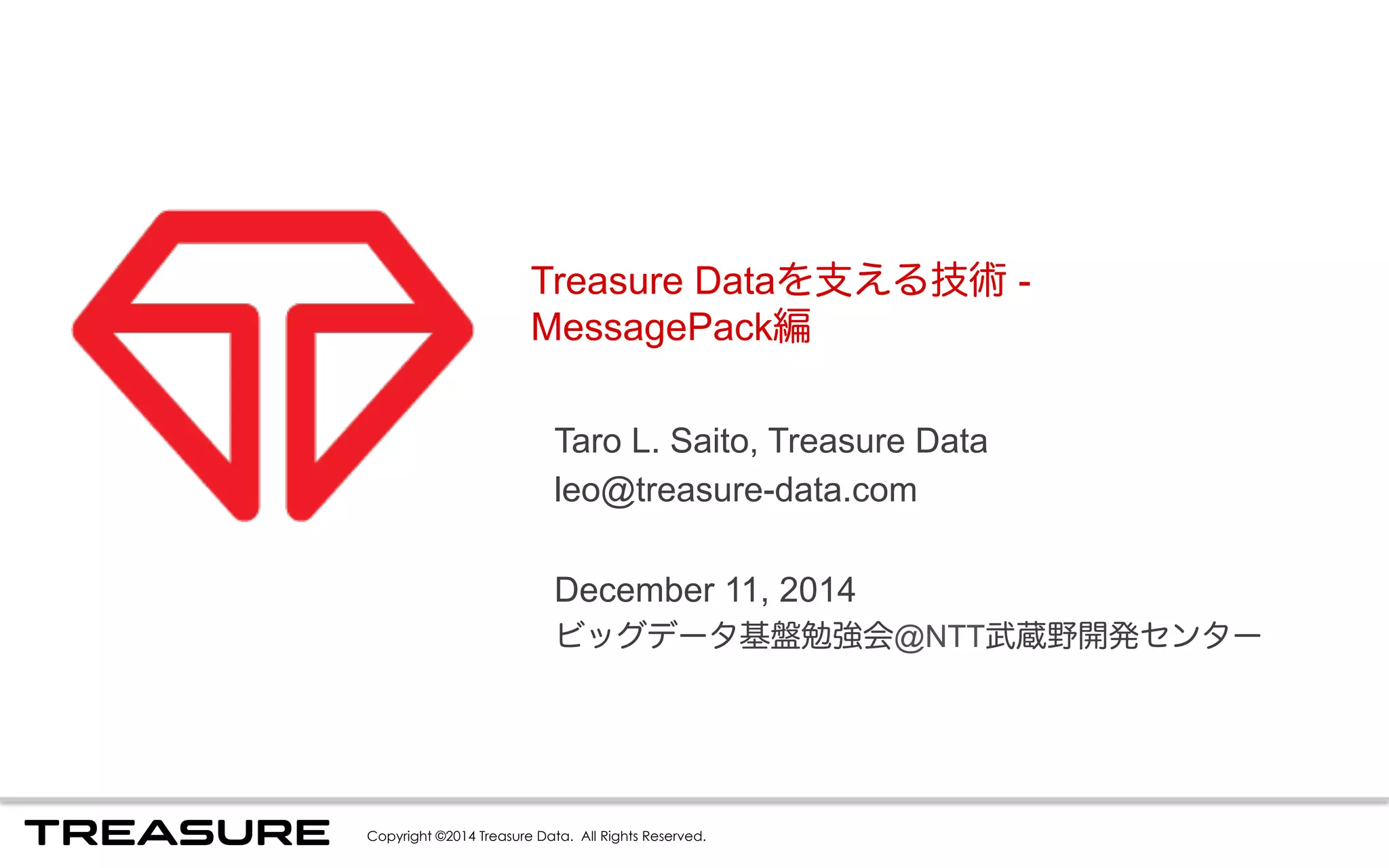 Treasure Dataを支える技術 - MessagePack編

Taro L. Saito, Treasure Data
leo@treasure-data.com

December 11, 2014
ビッグデータ基盤勉強会@NTT武蔵野開発センター

TREASURE

Copyright ©2014 Treasure Data. All Rights Reserved.